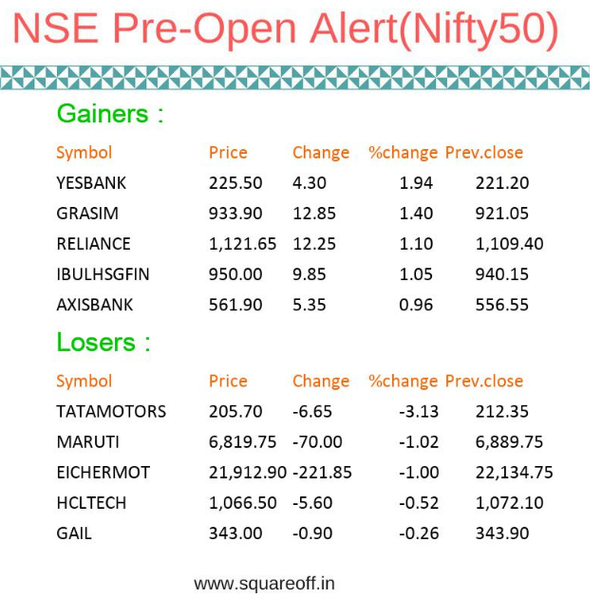 NSE Pre-Open Alert(Nifty50)

Gainers :

| Symbol | Price | Change | %change | Prev.close |
|---|---|---|---|---|
| YESBANK | 225.50 | 4.30 | 1.94 | 221.20 |
| GRASIM | 933.90 | 12.85 | 1.40 | 921.05 |
| RELIANCE | 1,121.65 | 12.25 | 1.10 | 1,109.40 |
| IBULHSGFIN | 950.00 | 9.85 | 1.05 | 940.15 |
| AXISBANK | 561.90 | 5.35 | 0.96 | 556.55 |

Losers :

| Symbol | Price | Change | %change | Prev.close |
|---|---|---|---|---|
| TATAMOTORS | 205.70 | -6.65 | -3.13 | 212.35 |
| MARUTI | 6,819.75 | -70.00 | -1.02 | 6,889.75 |
| EICHERMOT | 21,912.90 | -221.85 | -1.00 | 22,134.75 |
| HCLTECH | 1,066.50 | -5.60 | -0.52 | 1,072.10 |
| GAIL | 343.00 | -0.90 | -0.26 | 343.90 |

www.squareoff.in